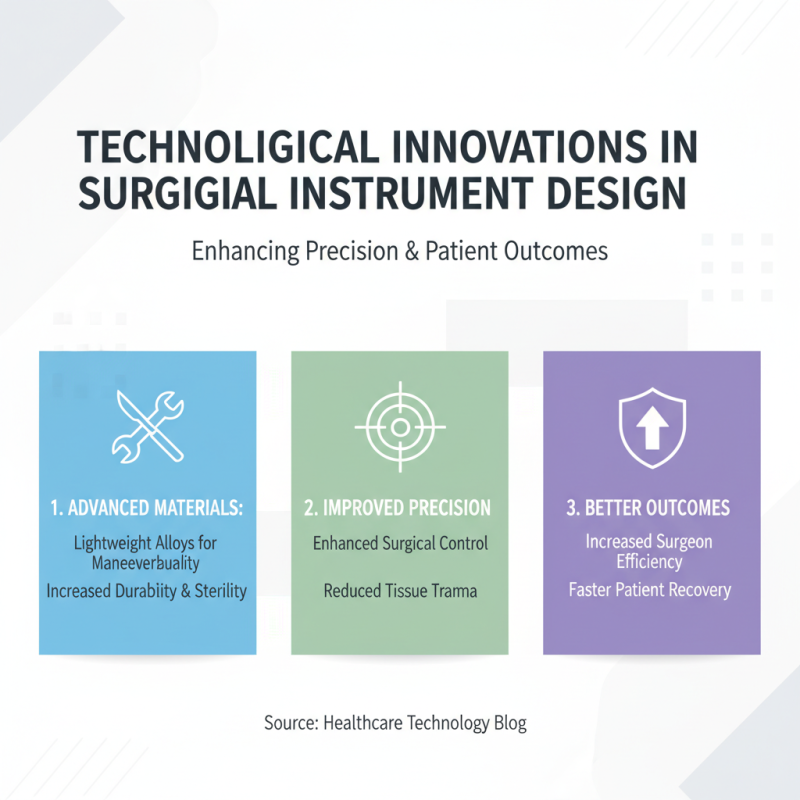 TECHNOLIGICAL INNOVATIONS IN SURGIGIAL INSTRUMENT DESIGN

Enhancing Precision & Patient Outcomes

1. ADVANCED MATERIALS:

Lightweight Alloys for Maneeverbuality

Increased Durabiity & Sterility

2. IMPROVED PRECISION

Enhanced Surgical Control

Reduced Tissue Trama

3. BETTER OUTCOMES

Increased Surgeon Efficiency

Faster Patient Recovery

Source: Healthcare Technology Blog